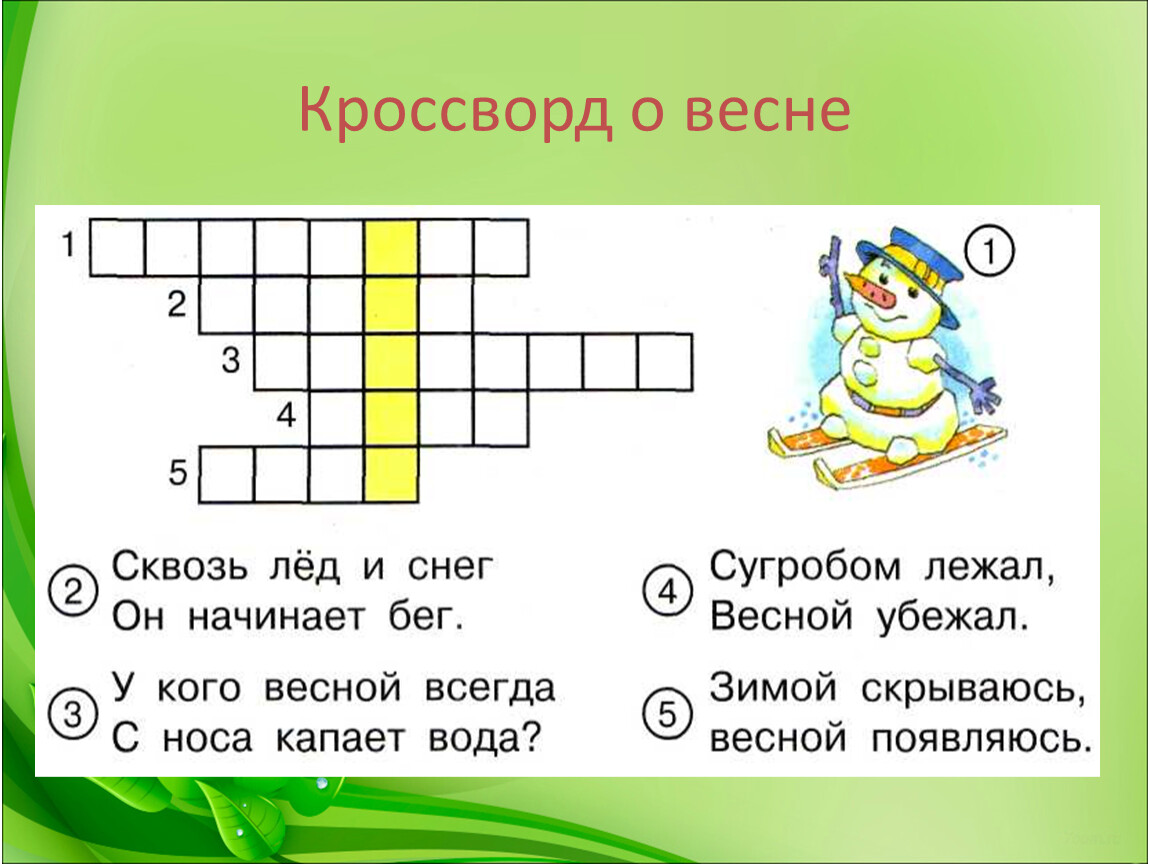 Кроссворд о весне

1
2
3
4
5

1

2 Сквозь лёд и снег
Он начинает бег.

3 У кого весной всегда
С носа капает вода?

4 Сугробом лежал,
Весной убежал.

5 Зимой скрываюсь,
весной появляюсь.